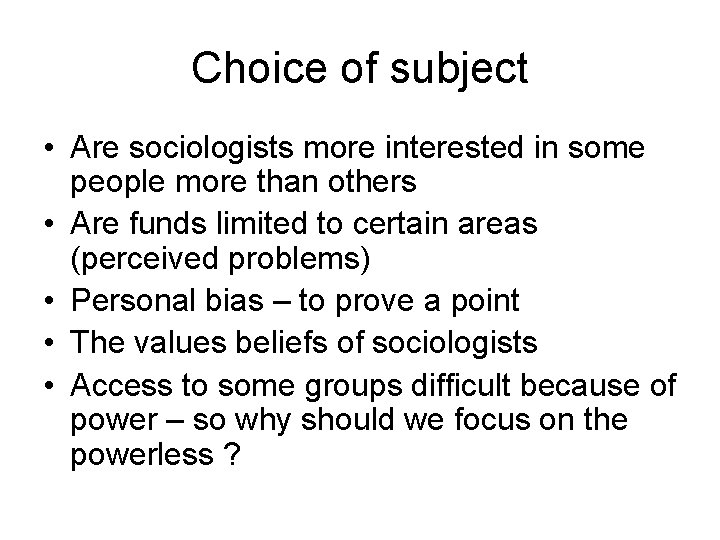 Choice of subject

• Are sociologists more interested in some people more than others
• Are funds limited to certain areas (perceived problems)
• Personal bias – to prove a point
• The values beliefs of sociologists
• Access to some groups difficult because of power – so why should we focus on the powerless ?